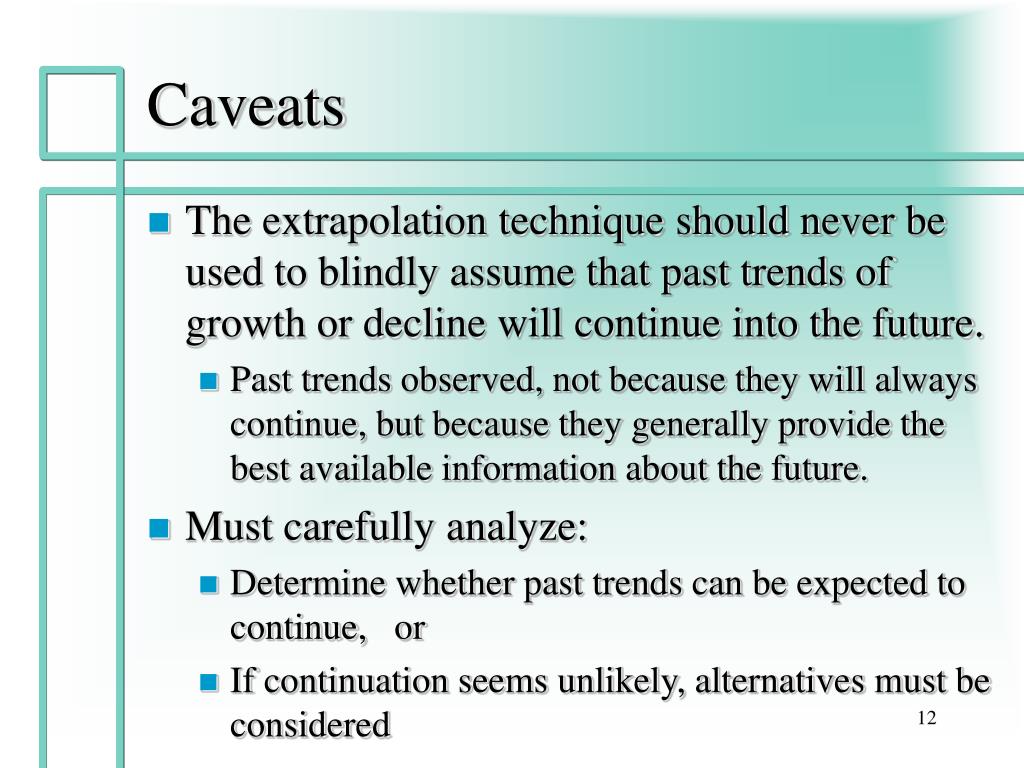 Caveats

The extrapolation technique should never be used to blindly assume that past trends of growth or decline will continue into the future.

Past trends observed, not because they will always continue, but because they generally provide the best available information about the future.

Must carefully analyze:

Determine whether past trends can be expected to continue, or

If continuation seems unlikely, alternatives must be considered

12